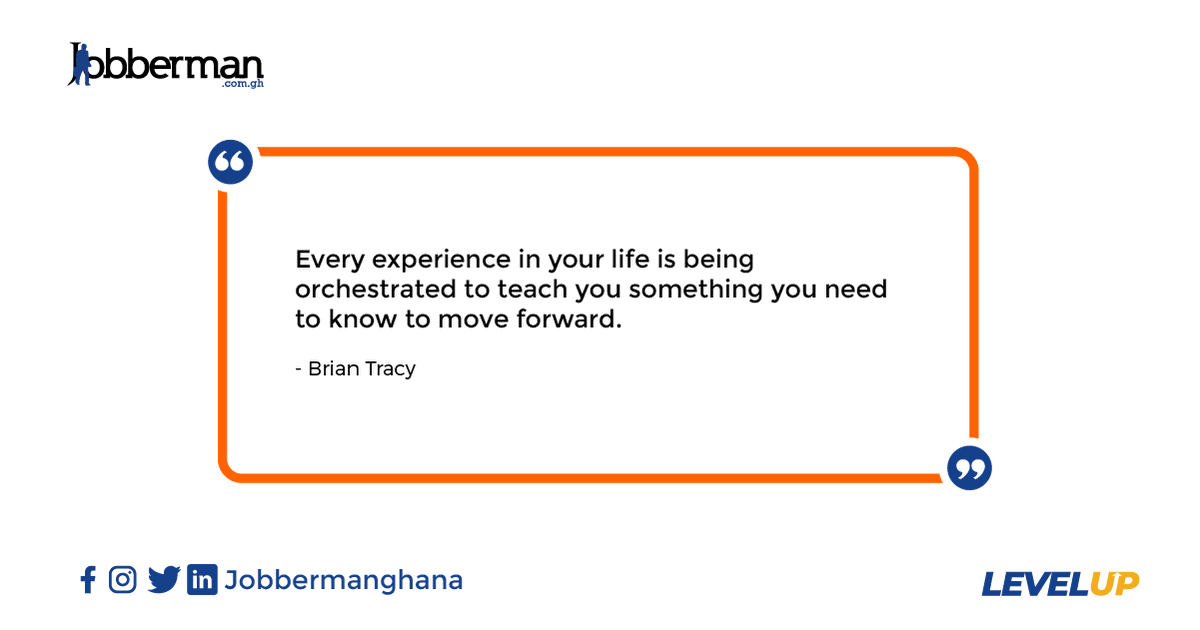 Jobberman
.com.gh

Every experience in your life is being orchestrated to teach you something you need to know to move forward.

- Brian Tracy

Jobbermanghana

LEVELUP